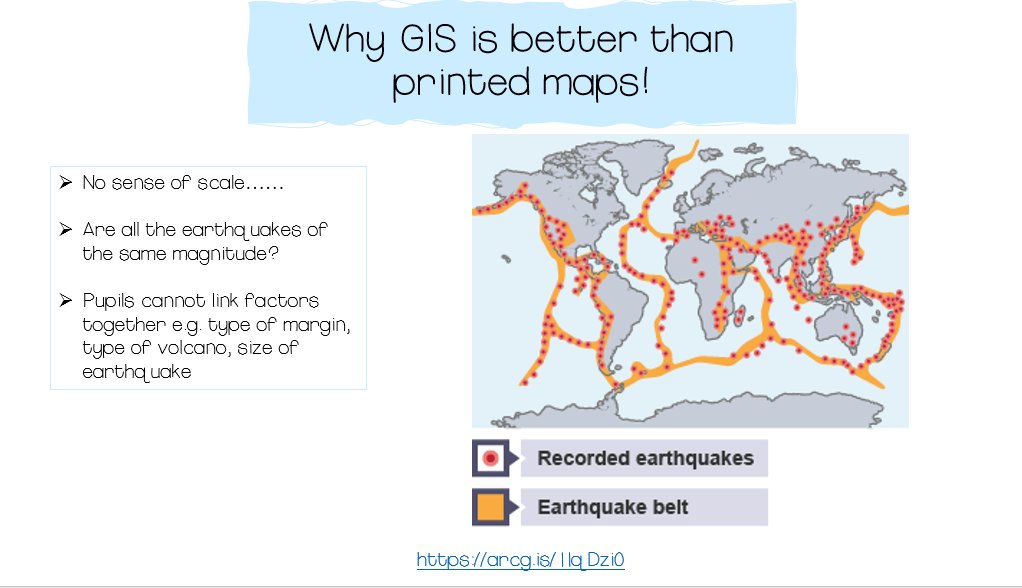 Why GIS is better than printed maps!

➢ No sense of scale……

➢ Are all the earthquakes of the same magnitude?

➢ Pupils cannot link factors together e.g. type of margin, type of volcano, size of earthquake

Recorded earthquakes

Earthquake belt

https://arcg.is/1lqDzi0